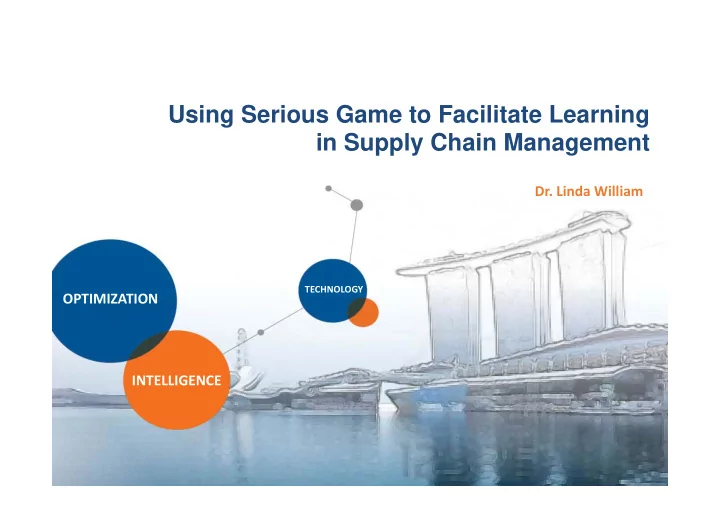 Using Serious Game to Facilitate Learning in Supply Chain Management

Dr. Linda William

OPTIMIZATION

TECHNOLOGY

INTELLIGENCE